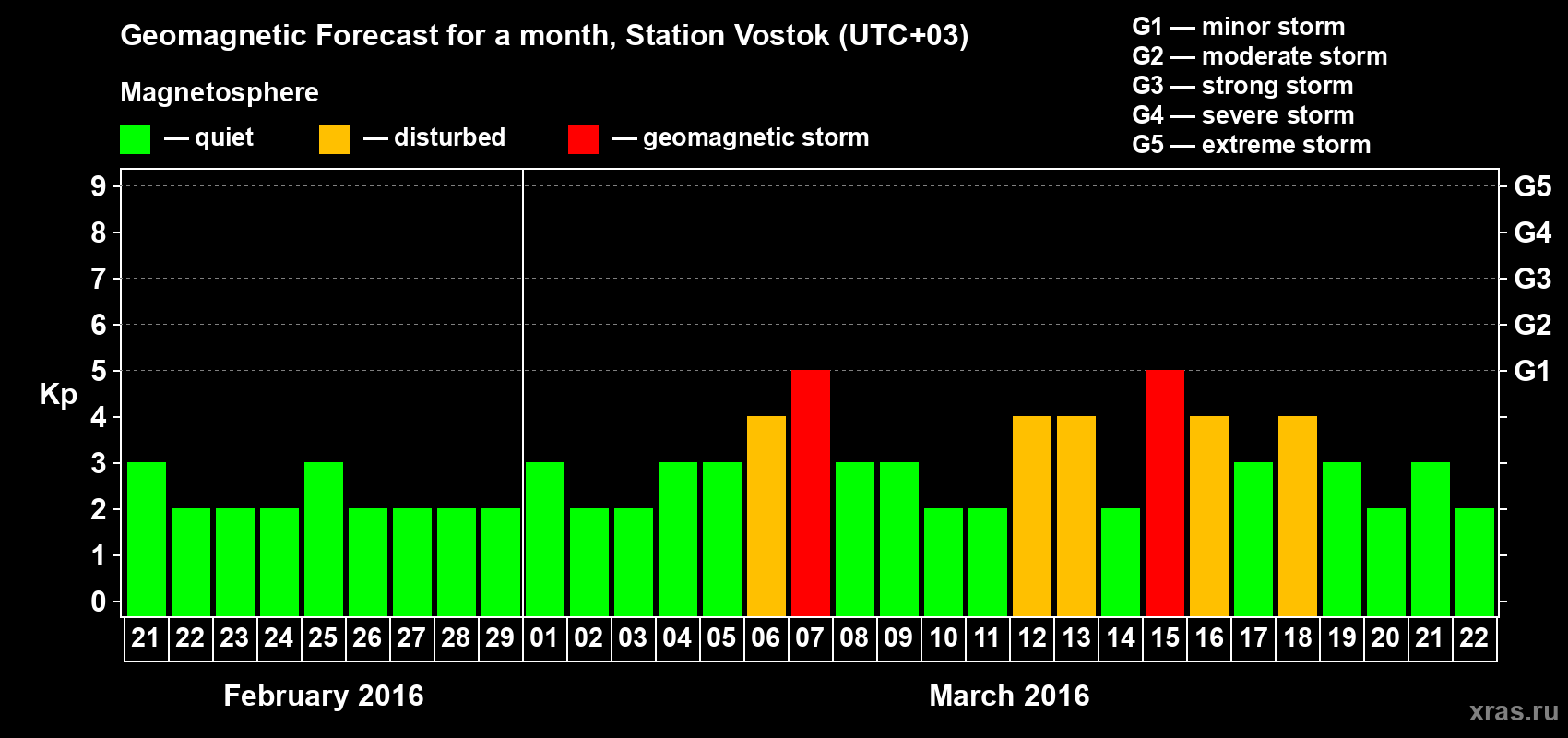 Geomagnetic Forecast for a month, Station Vostok (UTC+03)

Magnetosphere

— quiet — disturbed — geomagnetic storm

G1 — minor storm
G2 — moderate storm
G3 — strong storm
G4 — severe storm
G5 — extreme storm

Kp

9
8
7
6
5
4
3
2
1
0

G5
G4
G3
G2
G1

21 22 23 24 25 26 27 28 29 01 02 03 04 05 06 07 08 09 10 11 12 13 14 15 16 17 18 19 20 21 22

February 2016

March 2016

xras.ru